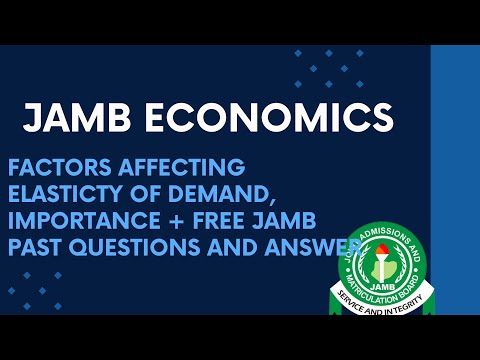 JAMB ECONOMICS

FACTORS AFFECTING ELASTICTY OF DEMAND, IMPORTANCE + FREE JAMB PAST QUESTIONS AND ANSWER

JOINT ADMISSIONS AND MATRICULATION BOARD
JAMB
SERVICE AND INTEGRITY